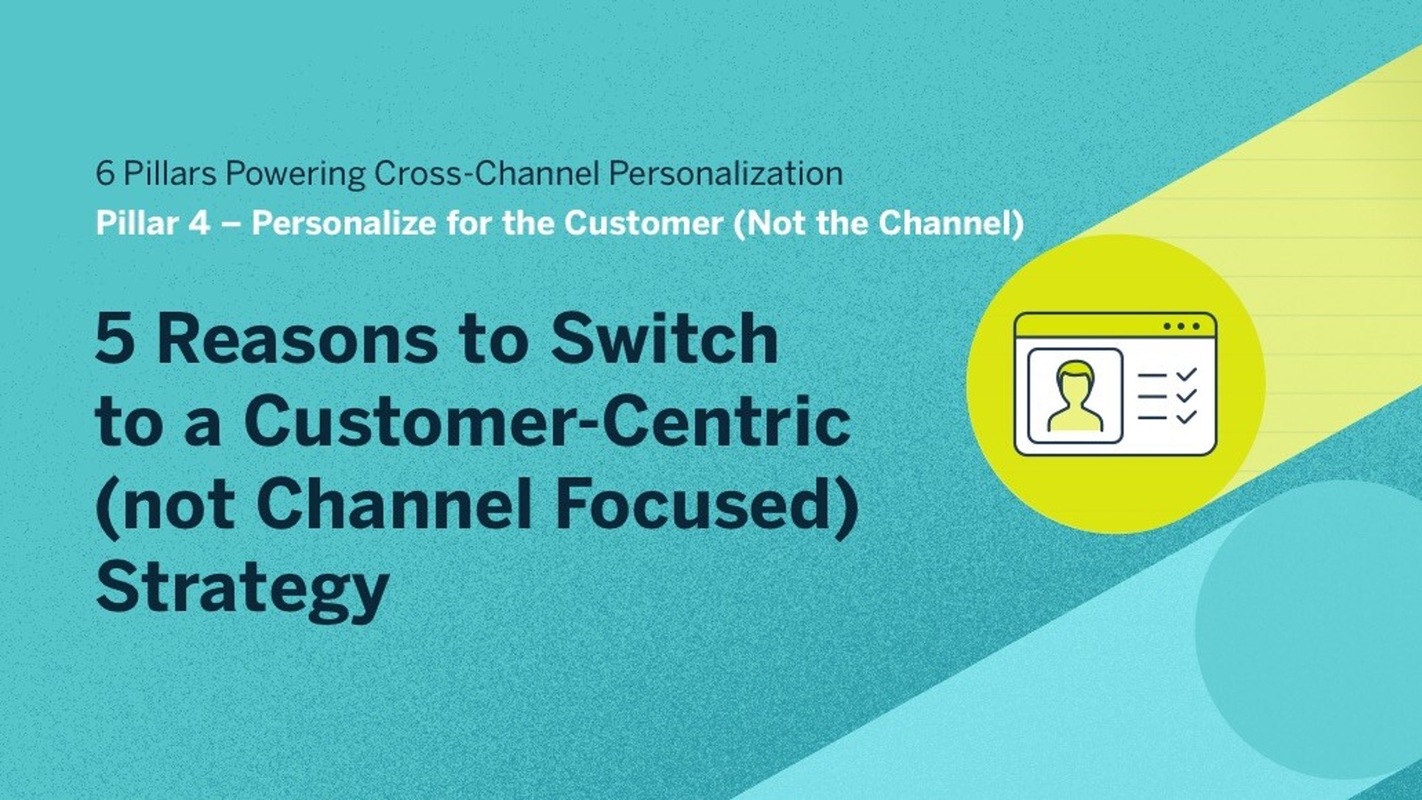 6 Pillars Powering Cross-Channel Personalization
Pillar 4 – Personalize for the Customer (Not the Channel)

5 Reasons to Switch to a Customer-Centric (not Channel Focused) Strategy